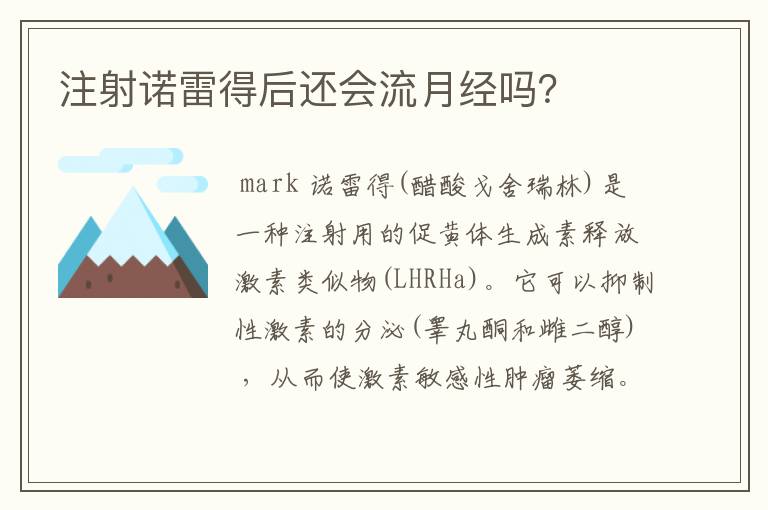 注射诺雷得后还会流月经吗?

mark 诺雷得(醋酸戈舍瑞林)是一种注射用的促黄体生成素释放激素类似物(LHRHa)。它可以抑制性激素的分泌(睾丸酮和雌二醇),从而使激素敏感性肿瘤萎缩。